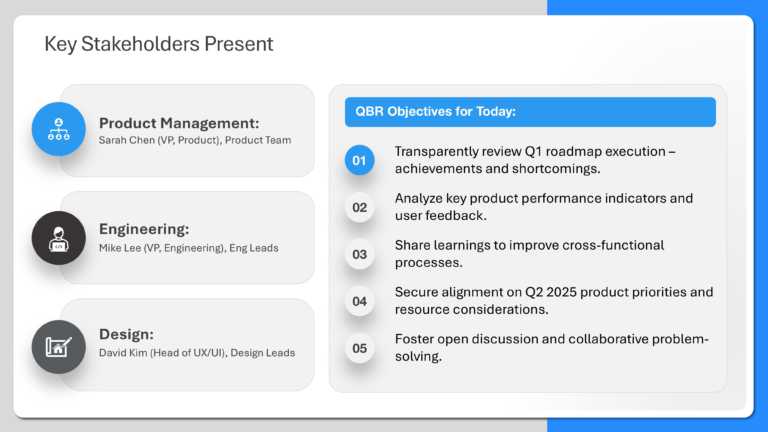 Key Stakeholders Present

Product Management:
Sarah Chen (VP, Product), Product Team

Engineering:
Mike Lee (VP, Engineering), Eng Leads

Design:
David Kim (Head of UX/UI), Design Leads

QBR Objectives for Today:

01 Transparently review Q1 roadmap execution – achievements and shortcomings.

02 Analyze key product performance indicators and user feedback.

03 Share learnings to improve cross-functional processes.

04 Secure alignment on Q2 2025 product priorities and resource considerations.

05 Foster open discussion and collaborative problem-solving.